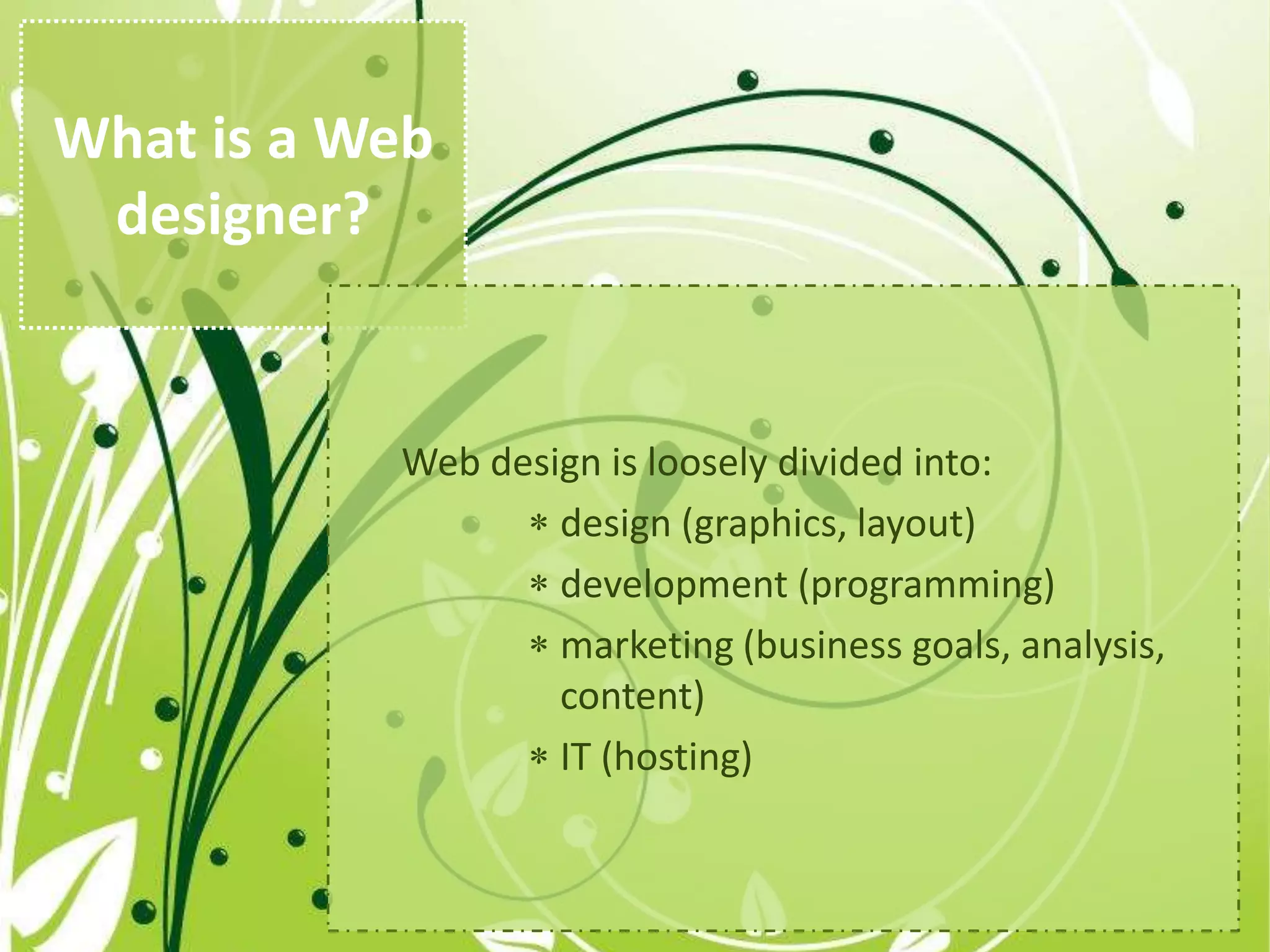 What is a Web designer?

Web design is loosely divided into:

* design (graphics, layout)
* development (programming)
* marketing (business goals, analysis, content)
* IT (hosting)